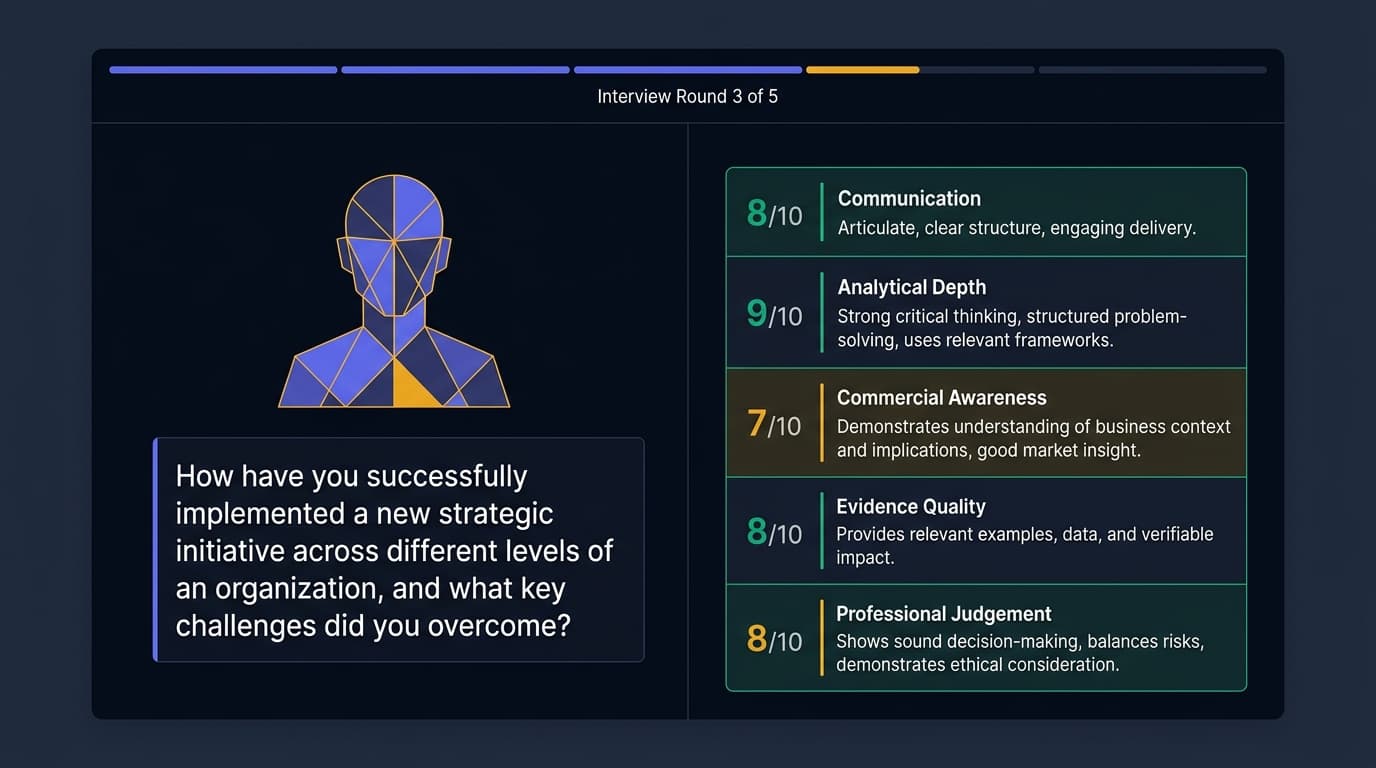 Interview Round 3 of 5

How have you successfully implemented a new strategic initiative across different levels of an organization, and what key challenges did you overcome?

8/10 Communication
Articulate, clear structure, engaging delivery.

9/10 Analytical Depth
Strong critical thinking, structured problem-solving, uses relevant frameworks.

7/10 Commercial Awareness
Demonstrates understanding of business context and implications, good market insight.

8/10 Evidence Quality
Provides relevant examples, data, and verifiable impact.

8/10 Professional Judgement
Shows sound decision-making, balances risks, demonstrates ethical consideration.